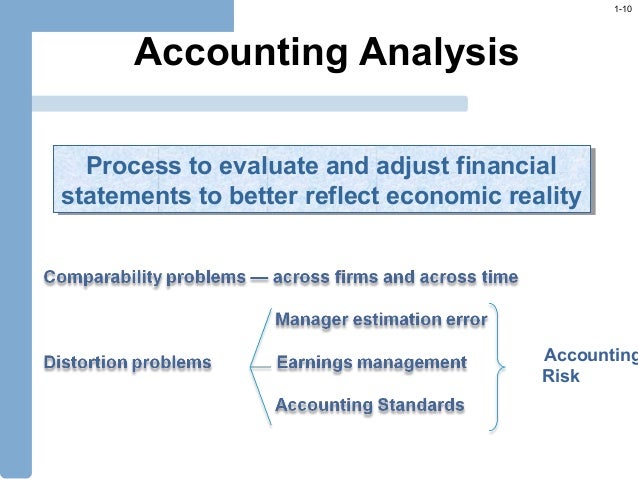 1-10

Accounting Analysis

Process to evaluate and adjust financial statements to better reflect economic reality

Comparability problems — across firms and across time

Distortion problems

Manager estimation error

Earnings management

Accounting Standards

Accounting Risk